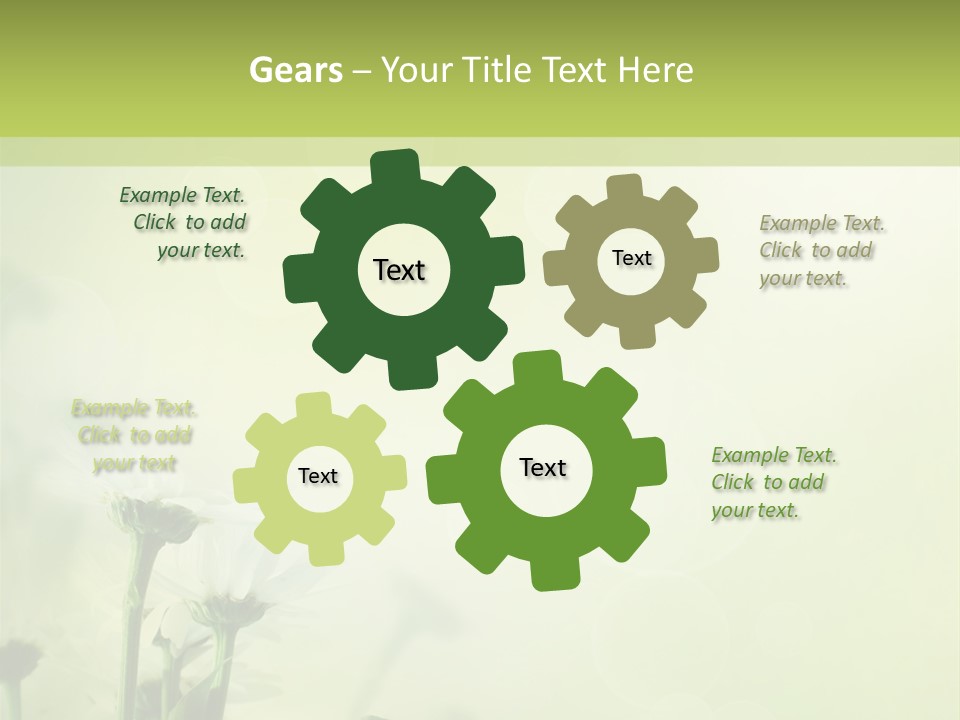 Gears – Your Title Text Here

Example Text. Click to add your text.

Text

Text

Example Text. Click to add your text.

Example Text. Click to add your text

Text

Text

Example Text. Click to add your text.